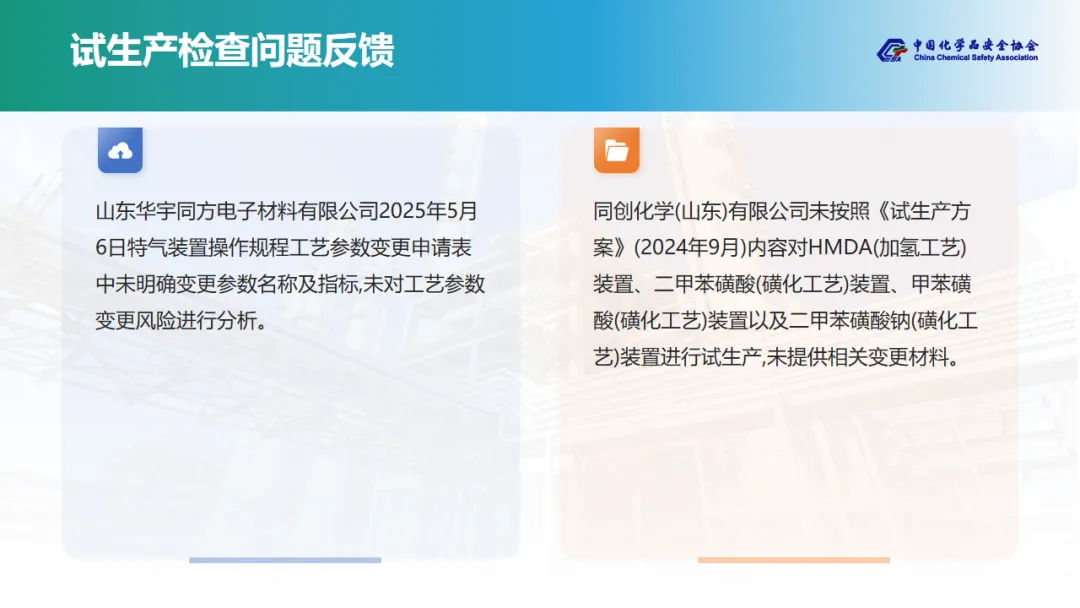 试生产检查问题反馈

中国化学品安全协会
China Chemical Safety Association

山东华宇同方电子材料有限公司2025年5月6日特气装置操作规程工艺参数变更申请表中未明确变更参数名称及指标,未对工艺参数变更风险进行分析。

同创化学(山东)有限公司未按照《试生产方案》(2024年9月)内容对HMDA(加氢工艺)装置、二甲苯磺酸(磺化工艺)装置、甲苯磺酸(磺化工艺)装置以及二甲苯磺酸钠(磺化工艺)装置进行试生产,未提供相关变更材料。